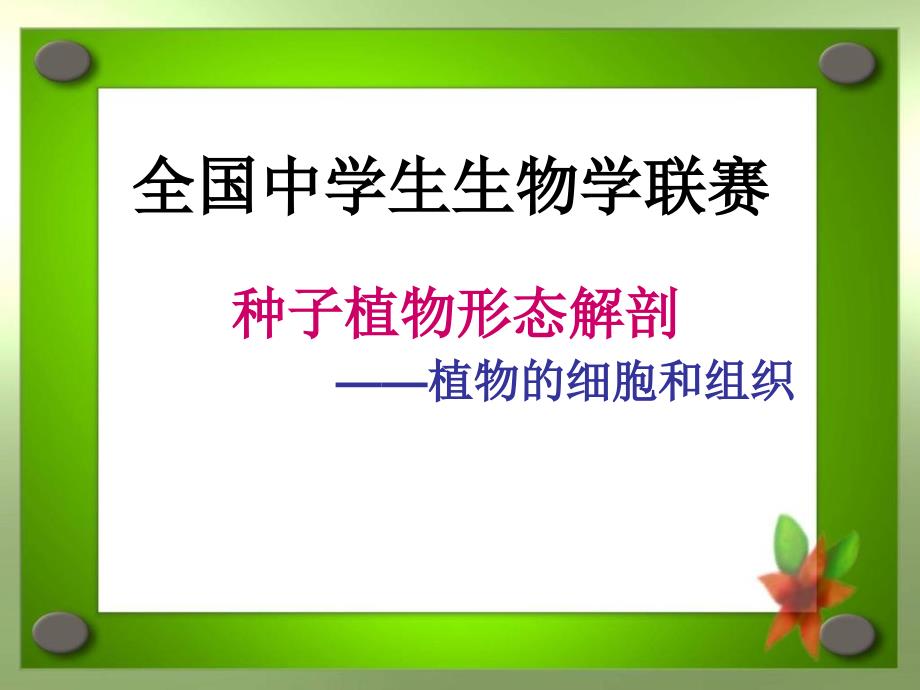 全国中学生生物学联赛

种子植物形态解剖

——植物的细胞和组织